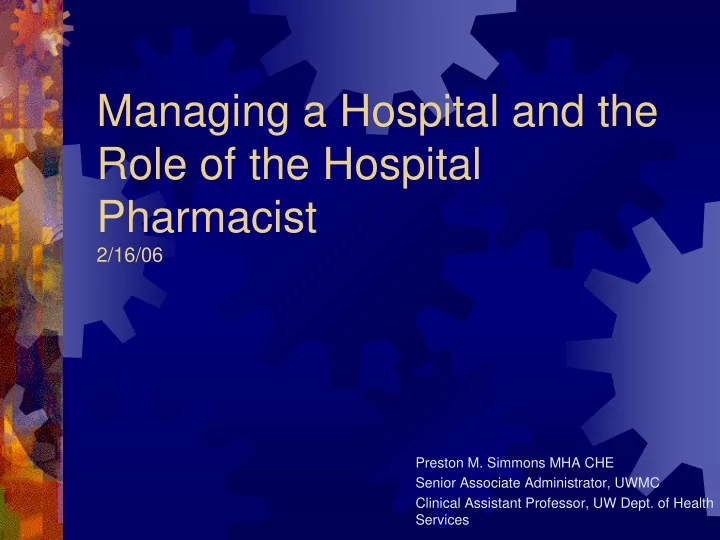 Managing a Hospital and the Role of the Hospital Pharmacist
2/16/06

Preston M. Simmons MHA CHE
Senior Associate Administrator, UWMC
Clinical Assistant Professor, UW Dept. of Health Services